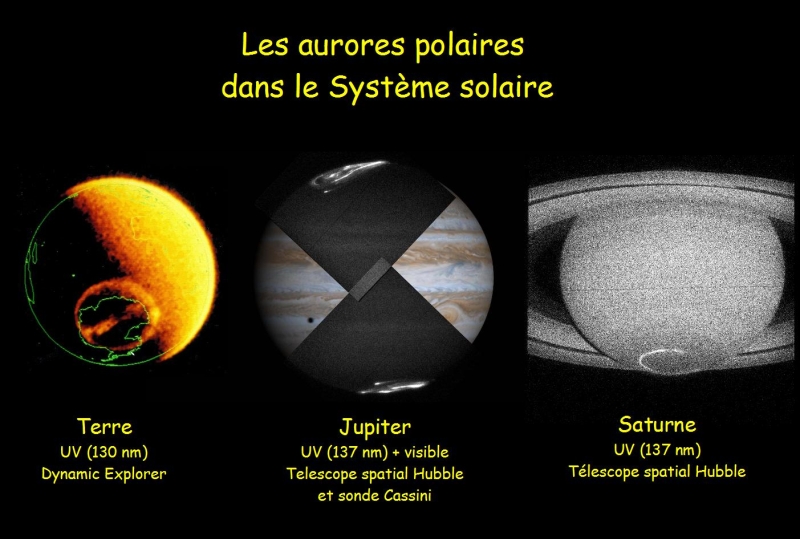 Les aurores polaires
dans le Système solaire

Terre
UV (130 nm)
Dynamic Explorer

Jupiter
UV (137 nm) + visible
Telescope spatial Hubble
et sonde Cassini

Saturne
UV (137 nm)
Télescope spatial Hubble